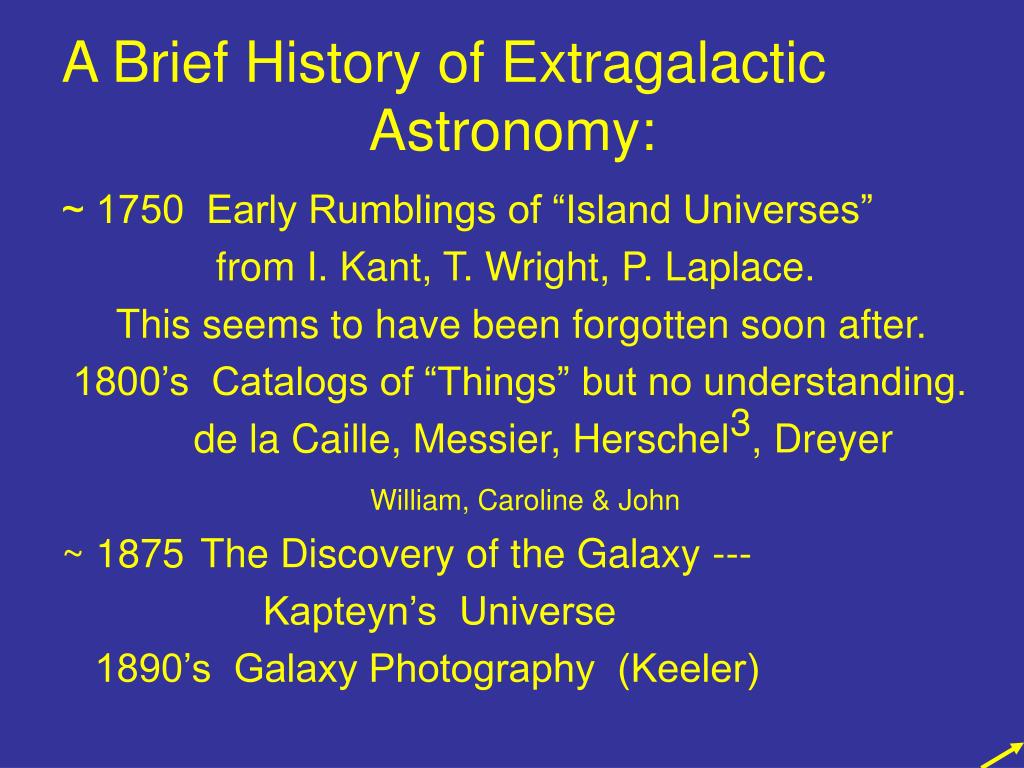 A Brief History of Extragalactic Astronomy:

~ 1750 Early Rumblings of “Island Universes” from I. Kant, T. Wright, P. Laplace.

This seems to have been forgotten soon after.

1800’s Catalogs of “Things” but no understanding.

de la Caille, Messier, Herschel$^3$, Dreyer

William, Caroline & John

~ 1875 The Discovery of the Galaxy ---

Kapteyn’s Universe

1890’s Galaxy Photography (Keeler)